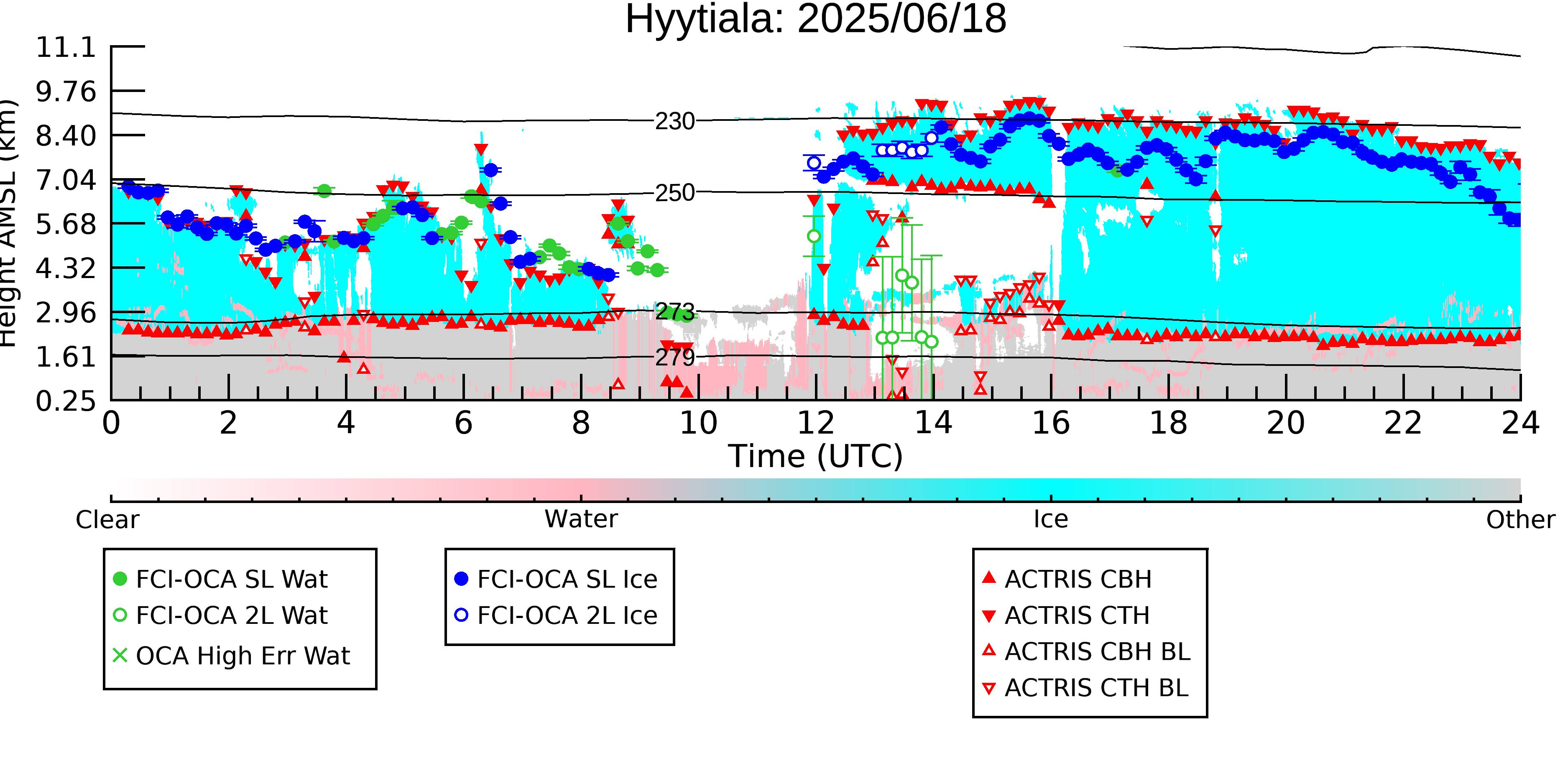 Hyytiala: 2025/06/18

Height AMSL (km)

11.1
9.76
8.40
7.04
5.68
4.32
2.96
1.61
0.25

230
250
273
279

0 2 4 6 8 10 12 14 16 18 20 22 24

Time (UTC)

Clear
Water
Ice
Other

FCI-OCA SL Wat
FCI-OCA 2L Wat
OCA High Err Wat

FCI-OCA SL Ice
FCI-OCA 2L Ice

ACTRIS CBH
ACTRIS CTH
ACTRIS CBH BL
ACTRIS CTH BL